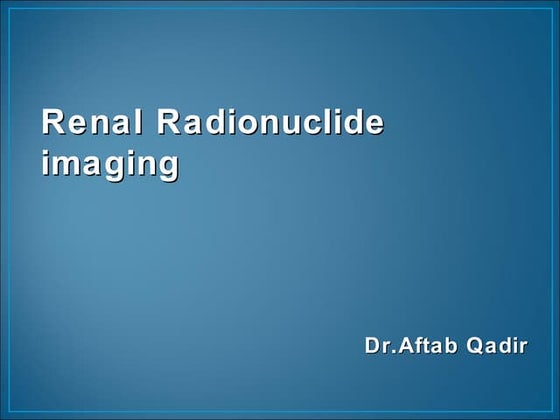 Renal Radionuclide imaging

Dr.Aftab Qadir